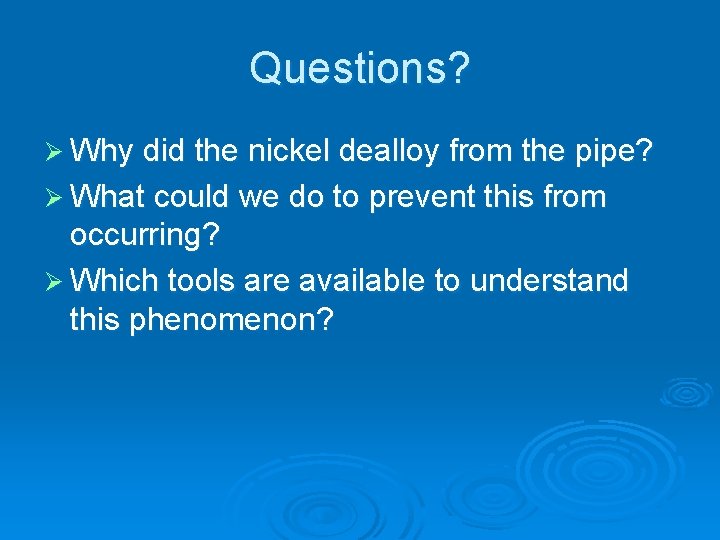 Questions?

➢ Why did the nickel dealloy from the pipe?

➢ What could we do to prevent this from occurring?

➢ Which tools are available to understand this phenomenon?